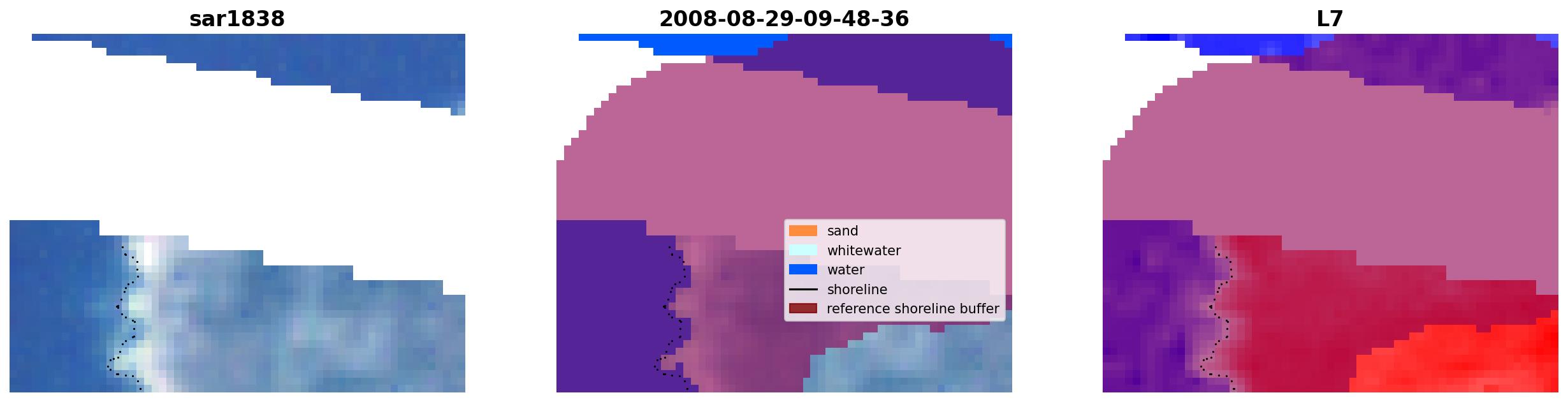 sar1838

2008-08-29-09-48-36

sand
whitewater
water
shoreline
reference shoreline buffer

L7